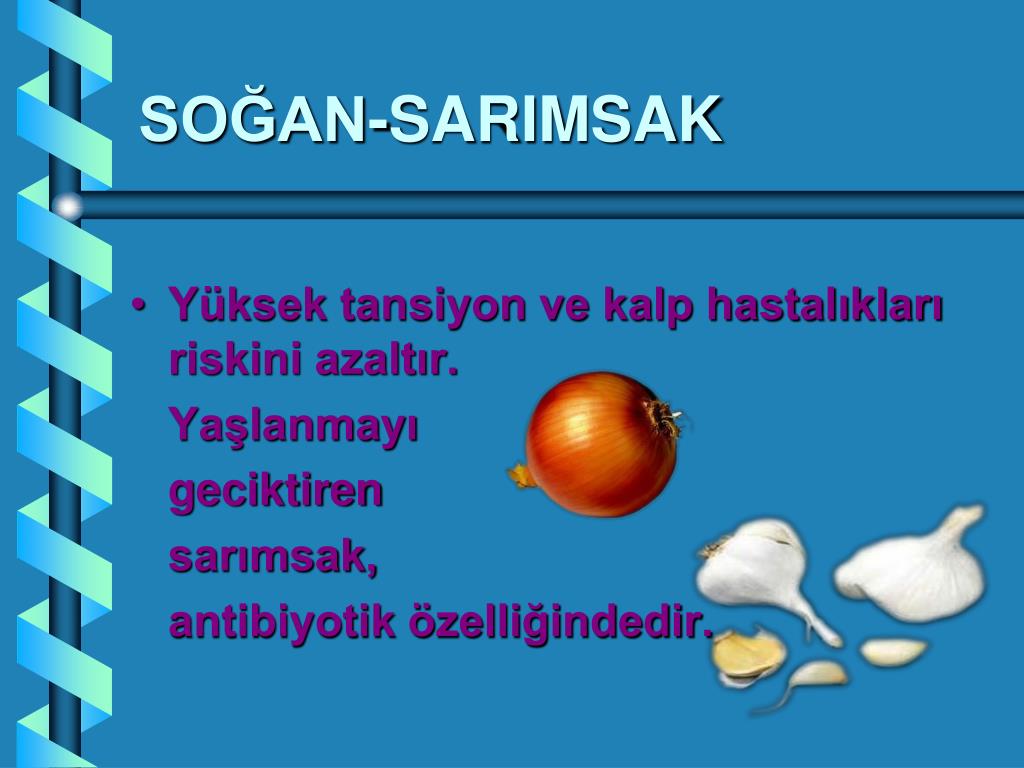 SOĞAN-SARIMSAK

• Yüksek tansiyon ve kalp hastalıkları riskini azaltır.

Yaşlanmayı

geciktiren

sarımsak,

antibiyotik özelliğindedir.